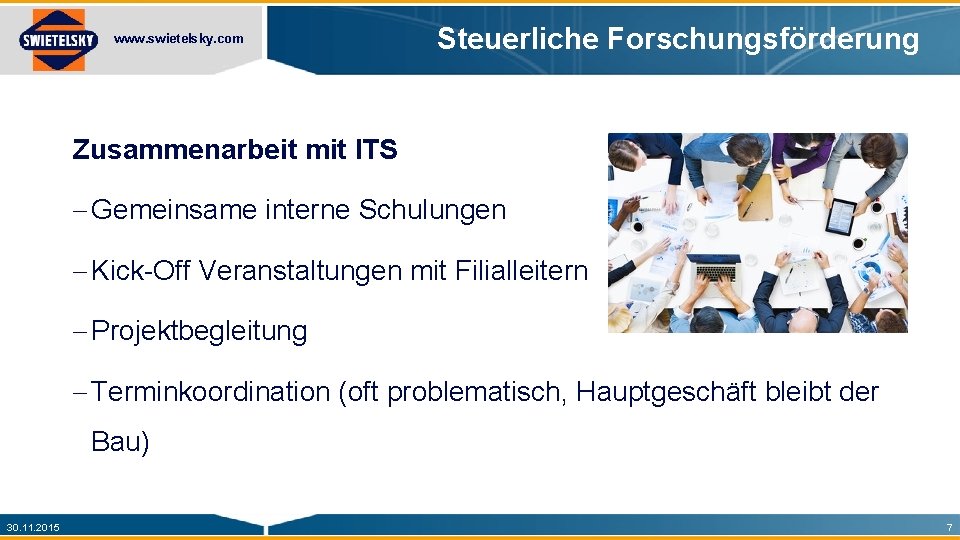 SWIETELSKY

www.swietelsky.com

Steuerliche Forschungsförderung

Zusammenarbeit mit ITS

– Gemeinsame interne Schulungen

– Kick-Off Veranstaltungen mit Filialleitern

– Projektbegleitung

– Terminkoordination (oft problematisch, Hauptgeschäft bleibt der Bau)

30.11.2015

7